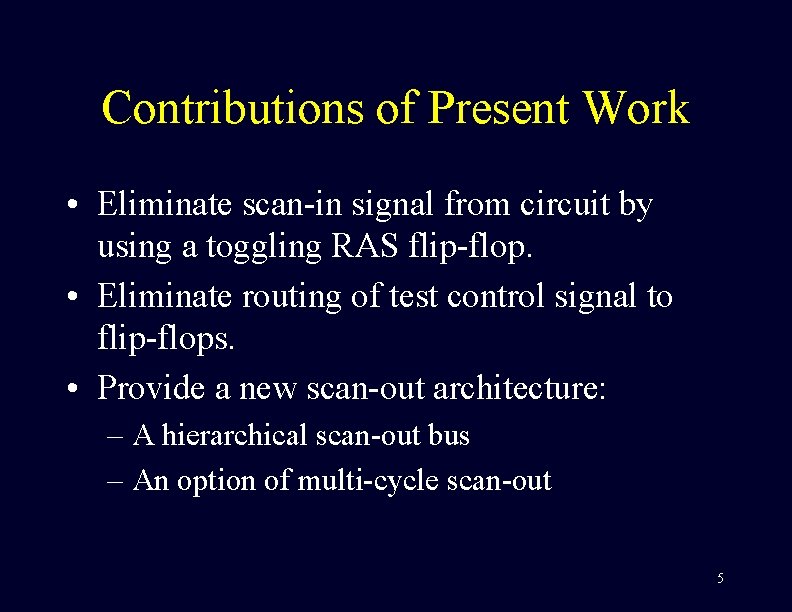 Contributions of Present Work

• Eliminate scan-in signal from circuit by using a toggling RAS flip-flop.
• Eliminate routing of test control signal to flip-flops.
• Provide a new scan-out architecture:
– A hierarchical scan-out bus
– An option of multi-cycle scan-out

5